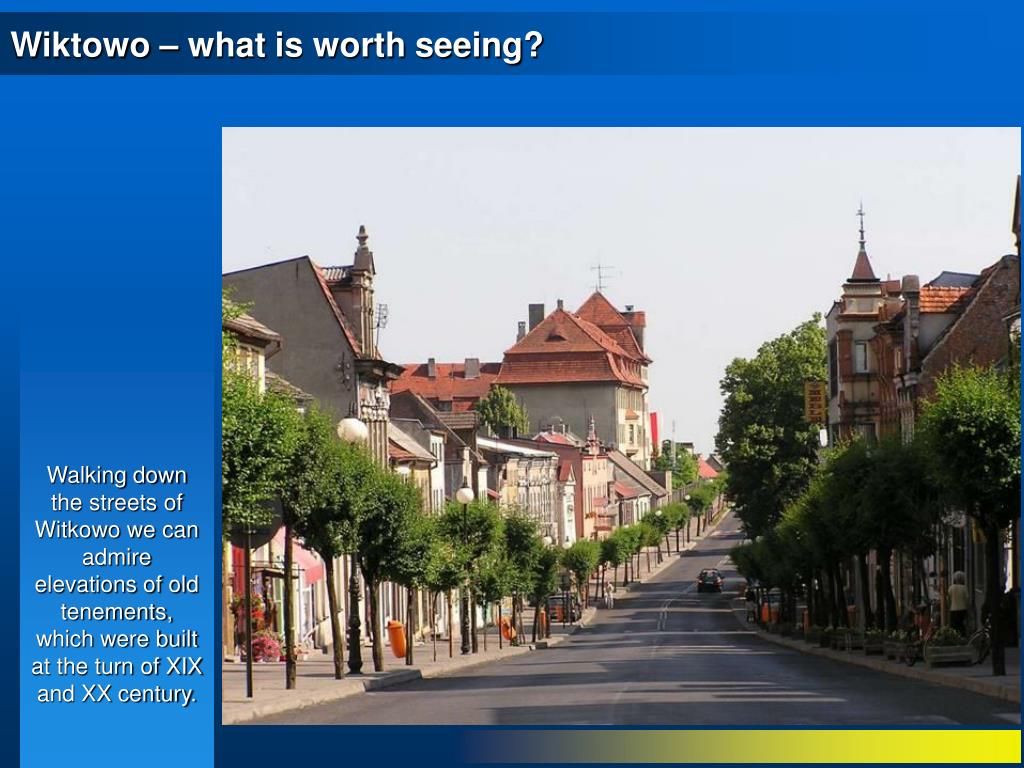 Wiktowo – what is worth seeing?

Walking down the streets of Witkowo we can admire elevations of old tenements, which were built at the turn of XIX and XX century.